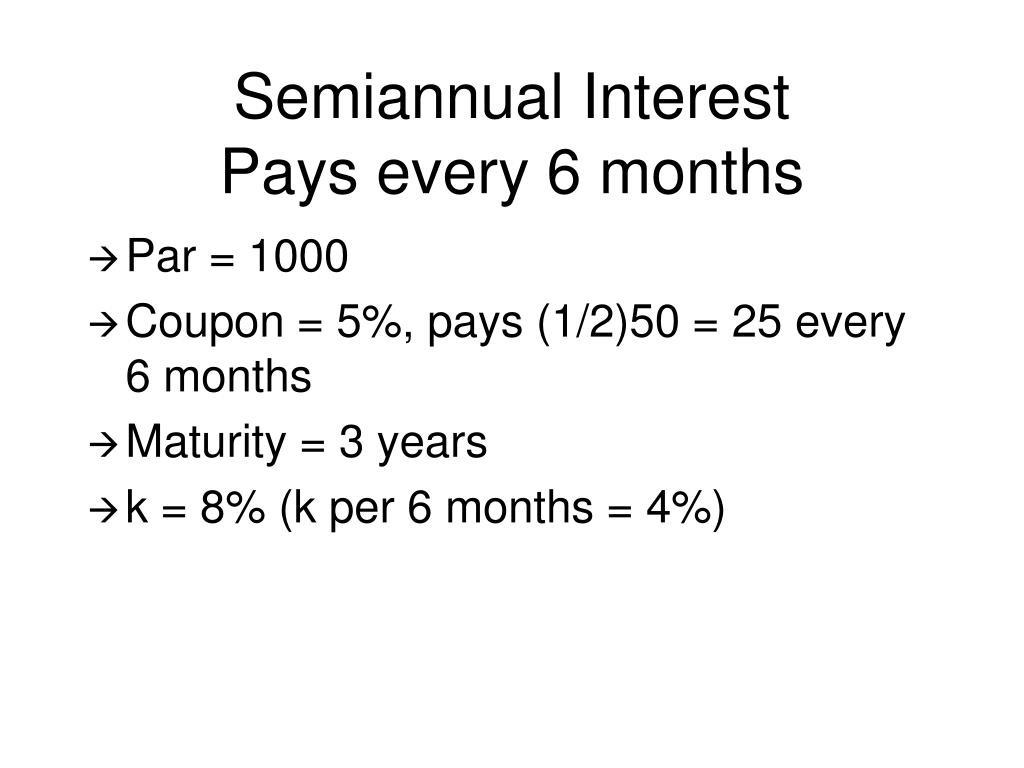 Semiannual Interest
Pays every 6 months

→ Par = 1000
→ Coupon = 5%, pays (1/2)50 = 25 every 6 months
→ Maturity = 3 years
→ k = 8% (k per 6 months = 4%)